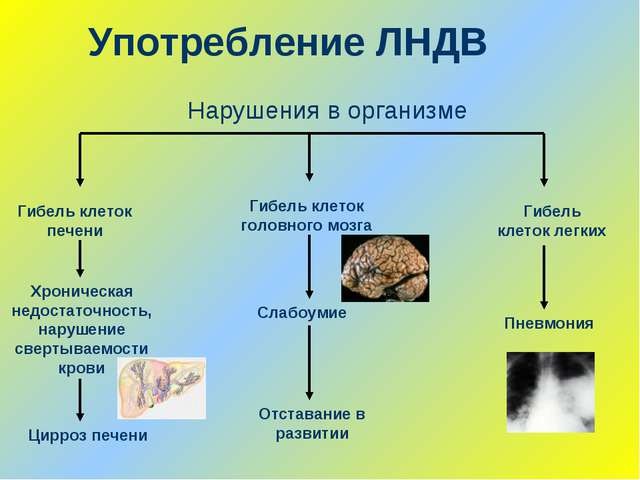 Употребление ЛНДВ

Нарушения в организме

Гибель клеток печени

Хроническая недостаточность, нарушение свертываемости крови

Цирроз печени

Гибель клеток головного мозга

Слабоумие

Отставание в развитии

Гибель клеток легких

Пневмония